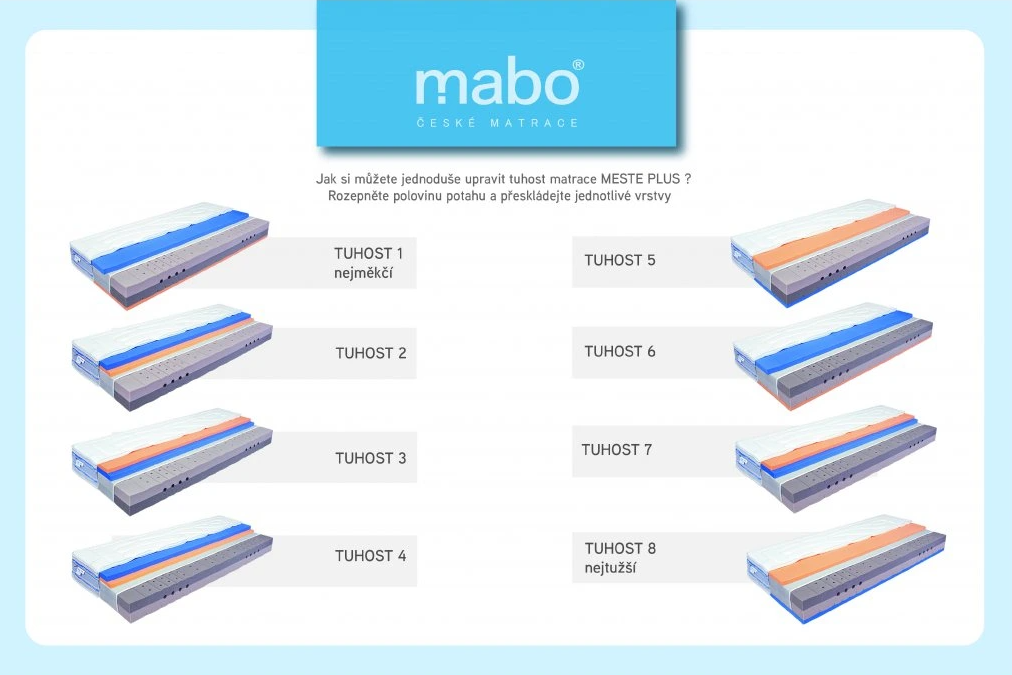 mabo®
ČESKÉ MATRACE

Jak si můžete jednoduše upravit tuhost matrace MESTE PLUS ?
Rozepněte polovinu potahu a přeskládejte jednotlivé vrstvy

TUHOST 1
nejměkčí

TUHOST 2

TUHOST 3

TUHOST 4

TUHOST 5

TUHOST 6

TUHOST 7

TUHOST 8
nejtužší